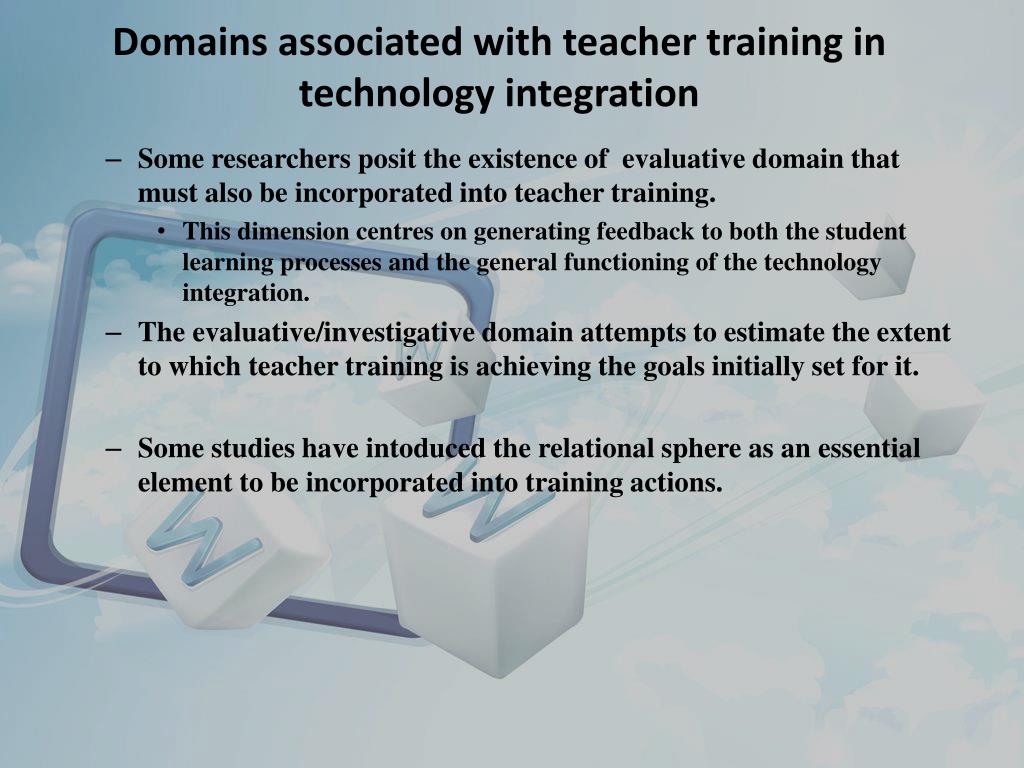 Domains associated with teacher training in technology integration

– Some researchers posit the existence of evaluative domain that must also be incorporated into teacher training.

• This dimension centres on generating feedback to both the student learning processes and the general functioning of the technology integration.

– The evaluative/investigative domain attempts to estimate the extent to which teacher training is achieving the goals initially set for it.

– Some studies have intoduced the relational sphere as an essential element to be incorporated into training actions.